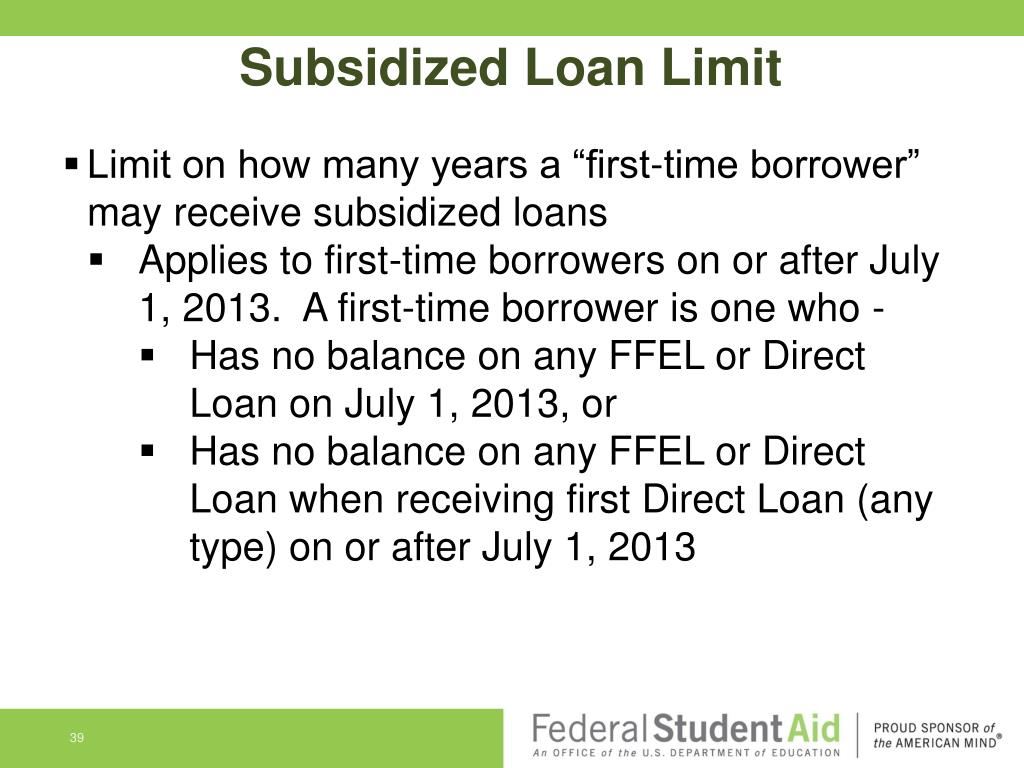 Subsidized Loan Limit

▪ Limit on how many years a “first-time borrower” may receive subsidized loans
▪ Applies to first-time borrowers on or after July 1, 2013. A first-time borrower is one who -
▪ Has no balance on any FFEL or Direct Loan on July 1, 2013, or
▪ Has no balance on any FFEL or Direct Loan when receiving first Direct Loan (any type) on or after July 1, 2013

39

Federal Student Aid
An OFFICE of the U.S. DEPARTMENT of EDUCATION

PROUD SPONSOR of the AMERICAN MIND®